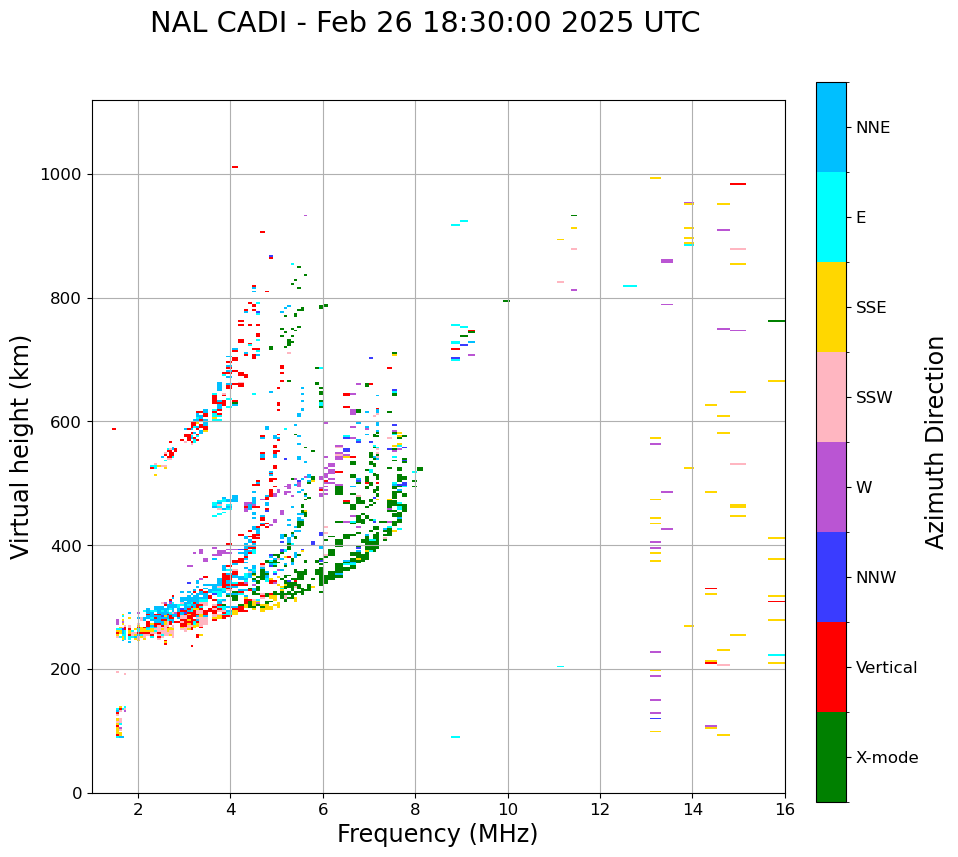 NAL CADI - Feb 26 18:30:00 2025 UTC

Virtual height (km)

1000
800
600
400
200
0

2
4
6
8
10
12
14
16

Frequency (MHz)

NNE
E
SSE
SSW
W
NNW
Vertical
X-mode

Azimuth Direction